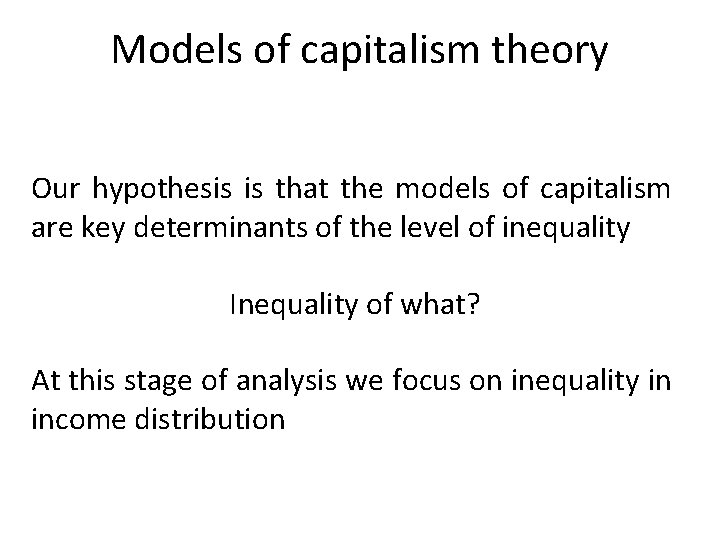 Models of capitalism theory

Our hypothesis is that the models of capitalism are key determinants of the level of inequality

Inequality of what?

At this stage of analysis we focus on inequality in income distribution